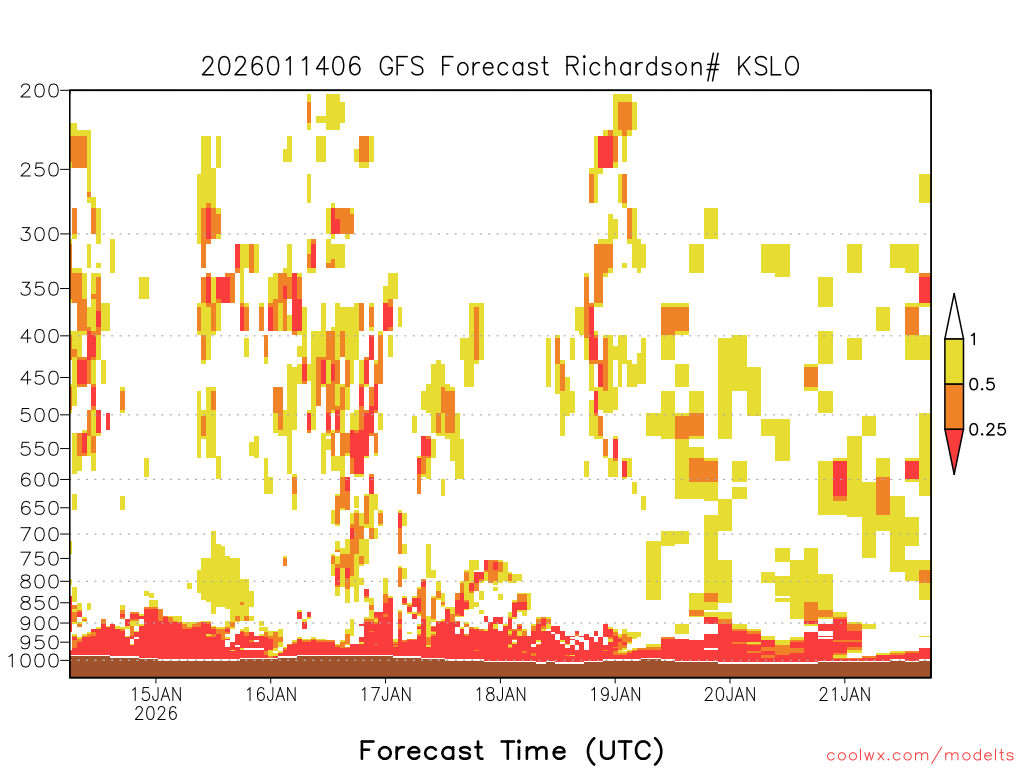 2026011406 GFS Forecast Richardson# KSLO

200
250
300
350
400
450
500
550
600
650
700
750
800
850
900
950
1000

1
0.5
0.25

15JAN
2026
16JAN
17JAN
18JAN
19JAN
20JAN
21JAN

Forecast Time (UTC)

coolwx.com/modelts